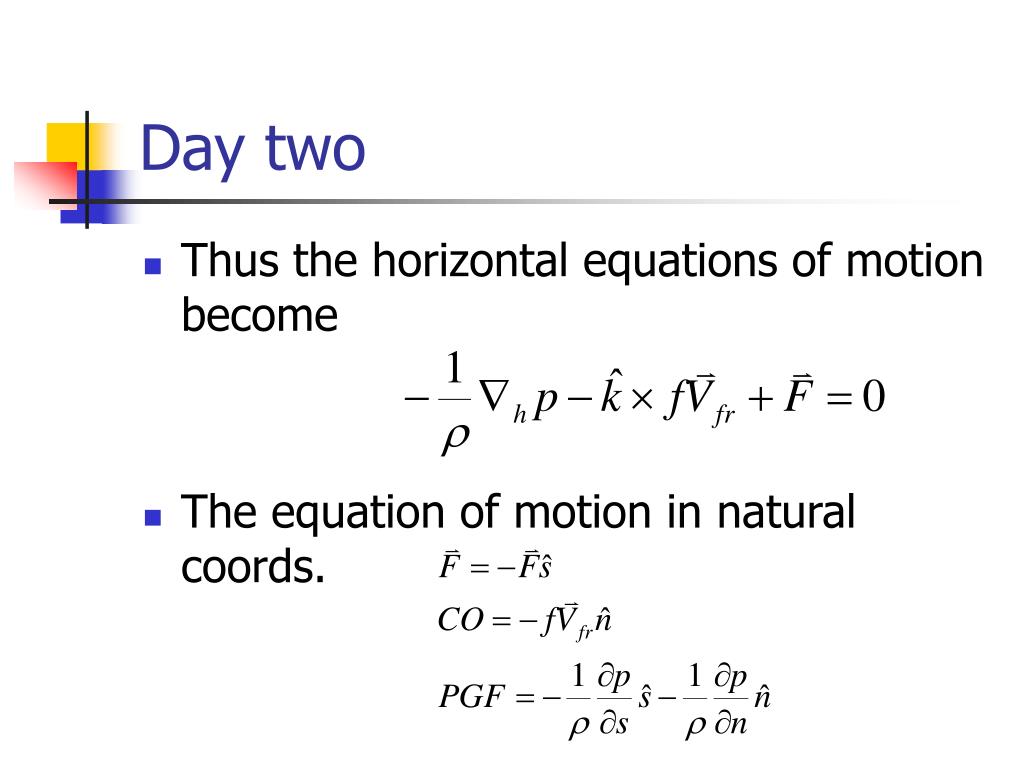 Day two

Thus the horizontal equations of motion become

$-\frac{1}{\rho}\nabla_h p - \hat{k} \times f\vec{V}_{fr} + \vec{F} = 0$

The equation of motion in natural coords.

$\vec{F} = -\vec{F}\hat{s}$

$CO = -f\vec{V}_{fr}\hat{n}$

$PGF = -\frac{1}{\rho}\frac{\partial p}{\partial s}\hat{s} - \frac{1}{\rho}\frac{\partial p}{\partial n}\hat{n}$